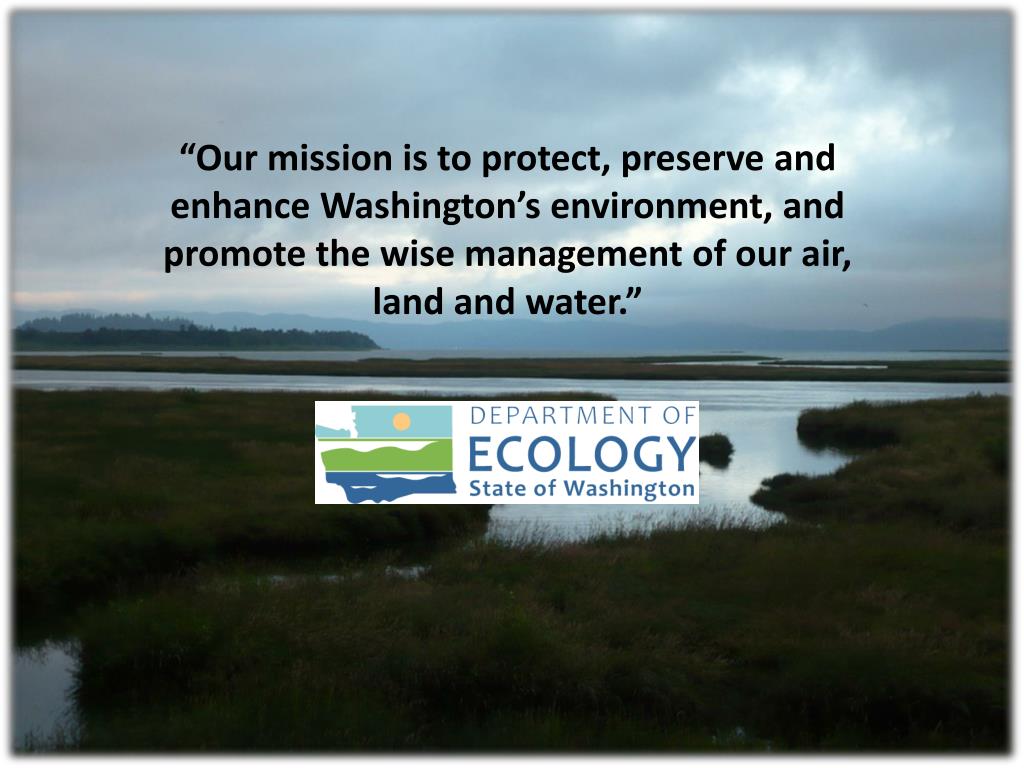 “Our mission is to protect, preserve and enhance Washington’s environment, and promote the wise management of our air, land and water.”

DEPARTMENT OF
ECOLOGY
State of Washington